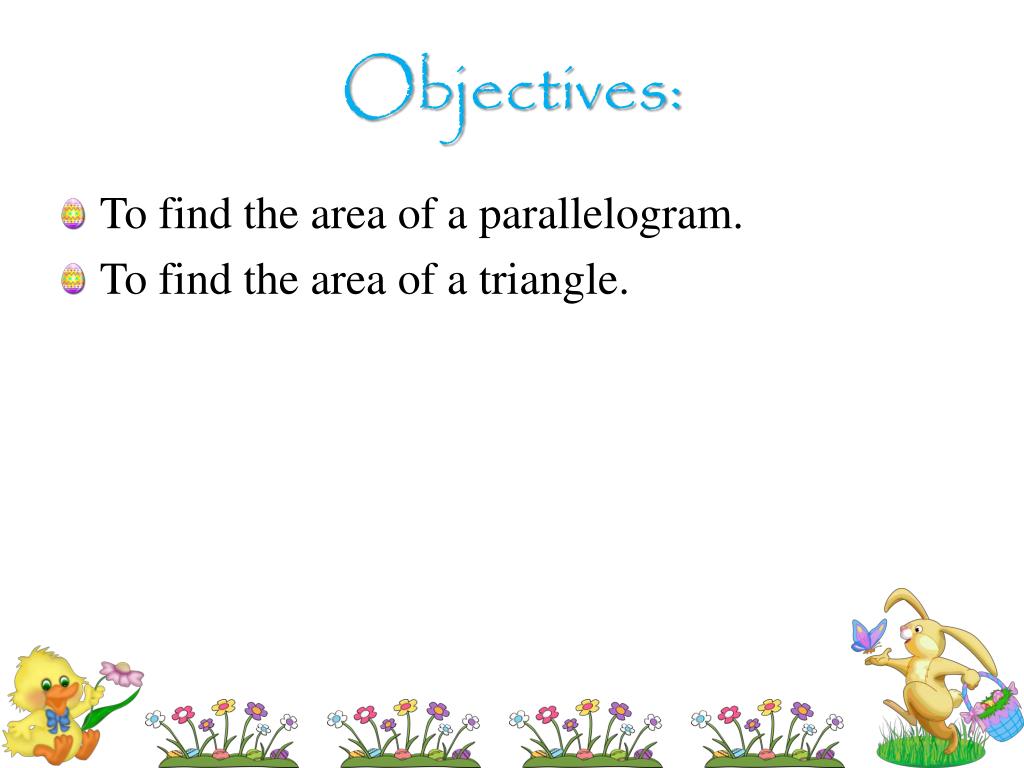 Objectives:

To find the area of a parallelogram.

To find the area of a triangle.